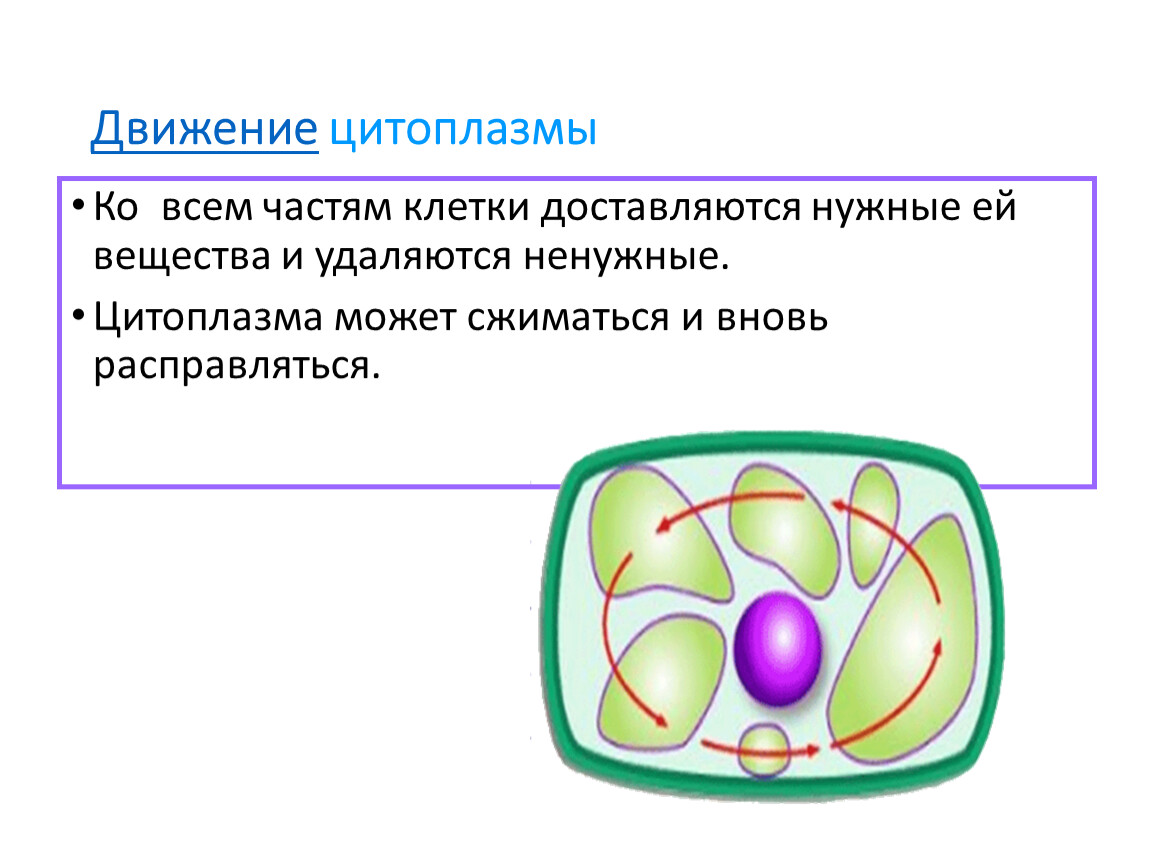 Движение цитоплазмы

• Ко всем частям клетки доставляются нужные ей вещества и удаляются ненужные.

• Цитоплазма может сжиматься и вновь расправляться.